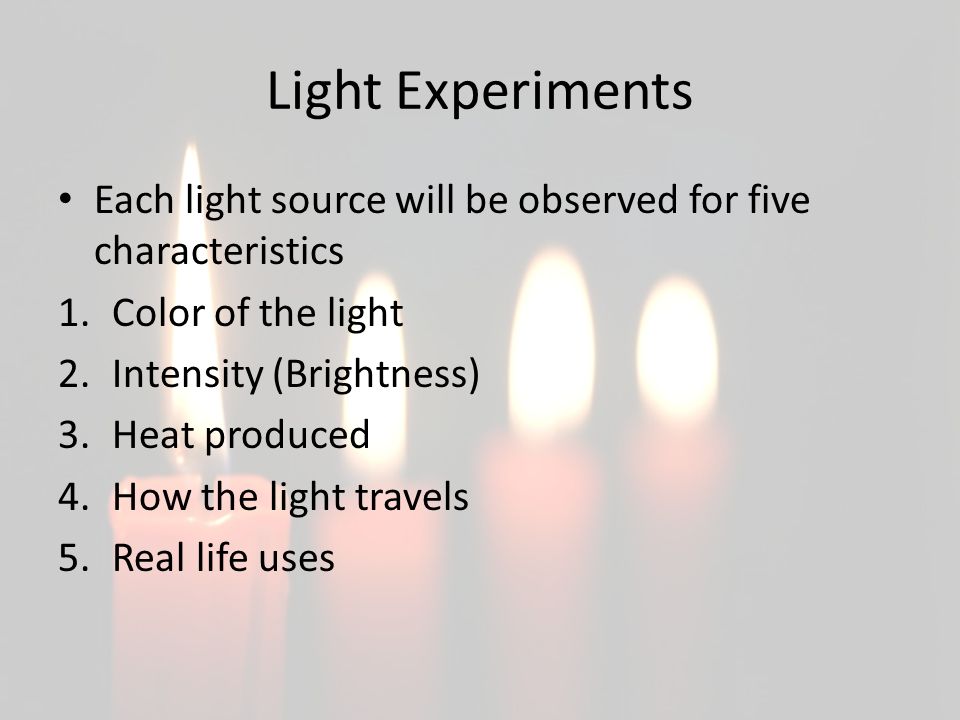 Light Experiments

• Each light source will be observed for five characteristics

1. Color of the light
2. Intensity (Brightness)
3. Heat produced
4. How the light travels
5. Real life uses